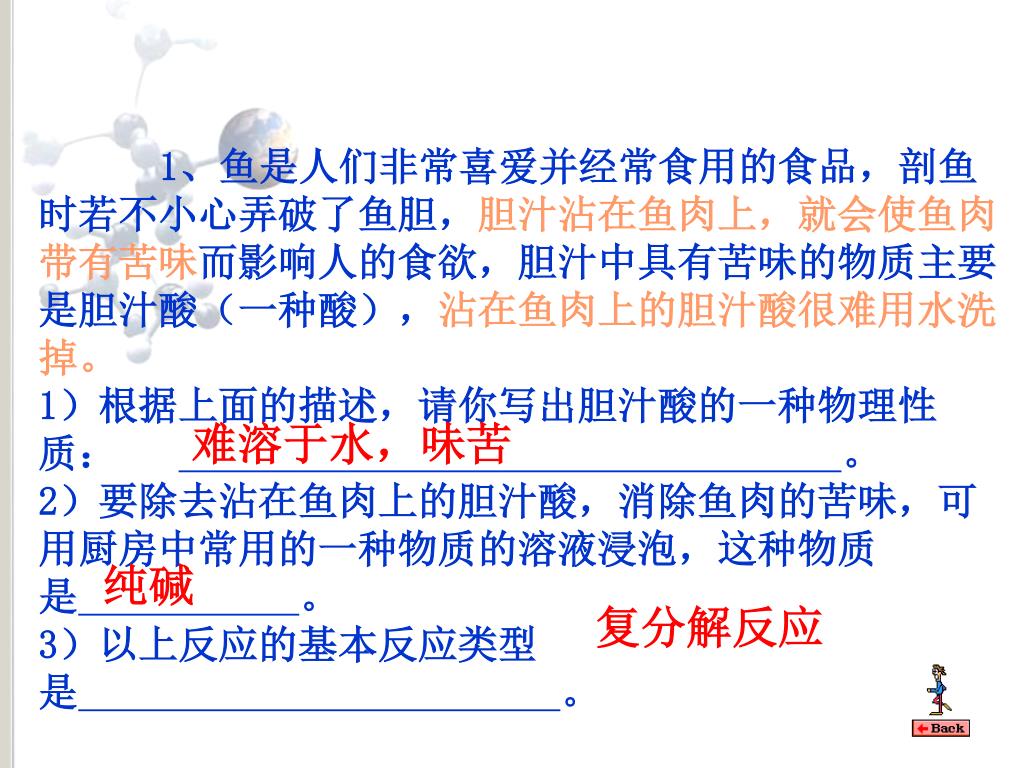 1、鱼是人们非常喜爱并经常食用的食品，剖鱼时若不小心弄破了鱼胆，胆汁沾在鱼肉上，就会使鱼肉带有苦味而影响人的食欲，胆汁中具有苦味的物质主要是胆汁酸（一种酸），沾在鱼肉上的胆汁酸很难用水洗掉。

1）根据上面的描述，请你写出胆汁酸的一种物理性质：难溶于水，味苦。

2）要除去沾在鱼肉上的胆汁酸，消除鱼肉的苦味，可用厨房中常用的一种物质的溶液浸泡，这种物质是纯碱。

3）以上反应的基本反应类型是复分解反应。

Back